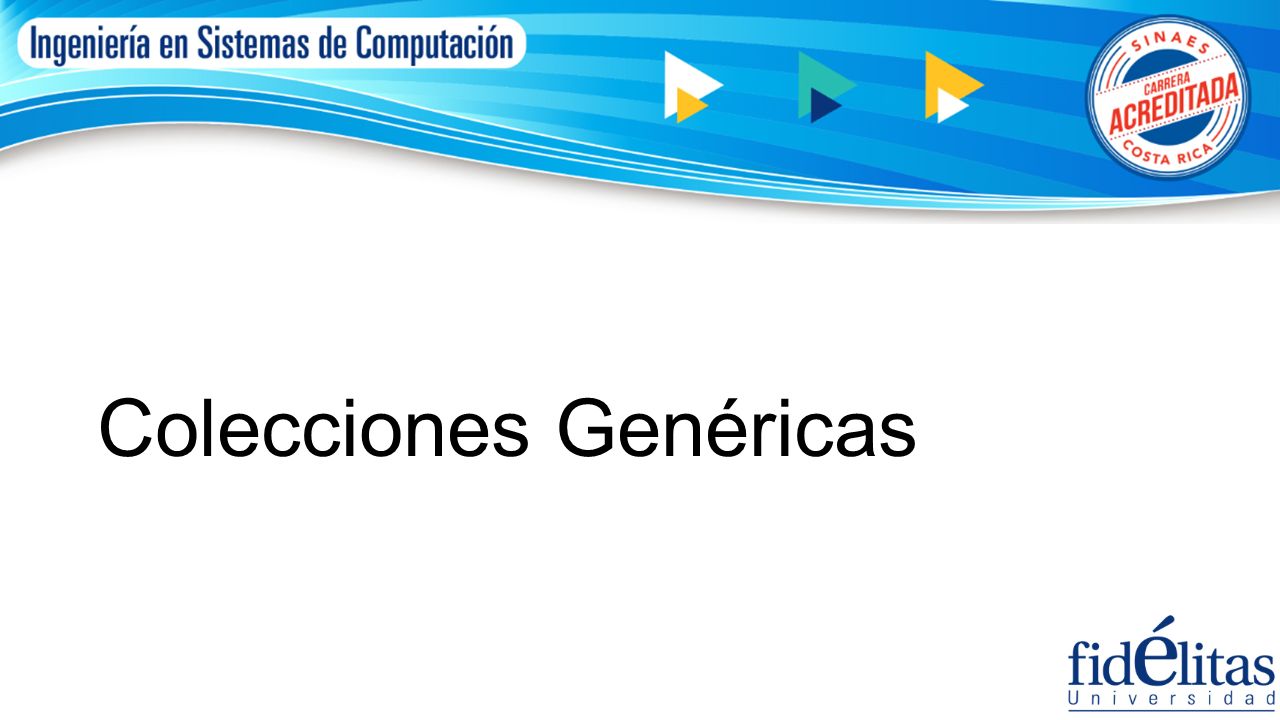 Ingeniería en Sistemas de Computación

SINAES
CARRERA
ACREDITADA
COSTA RICA

Colecciones Genéricas

fidélitas
Universidad